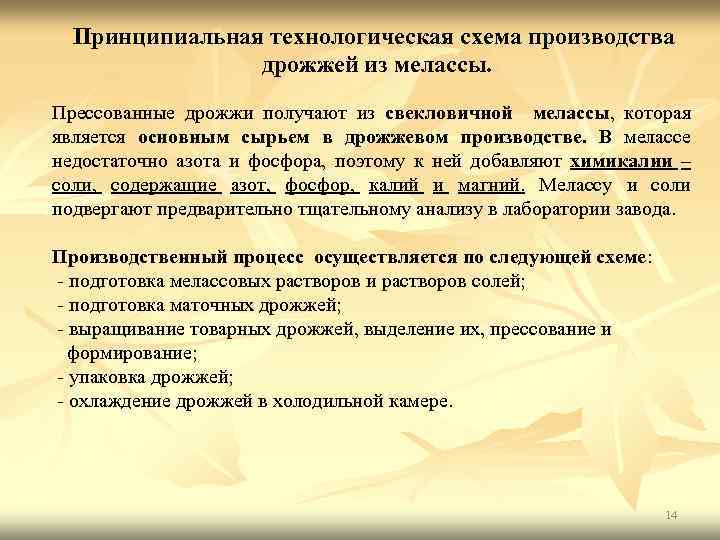 Принципиальная технологическая схема производства дрожжей из мелассы.

Прессованные дрожжи получают из свекловичной мелассы, которая является основным сырьем в дрожжевом производстве. В мелассе недостаточно азота и фосфора, поэтому к ней добавляют химикалии – соли, содержащие азот, фосфор, калий и магний. Мелассу и соли подвергают предварительно тщательному анализу в лаборатории завода.

Производственный процесс осуществляется по следующей схеме:
- подготовка мелассовых растворов и растворов солей;
- подготовка маточных дрожжей;
- выращивание товарных дрожжей, выделение их, прессование и формирование;
- упаковка дрожжей;
- охлаждение дрожжей в холодильной камере.

14